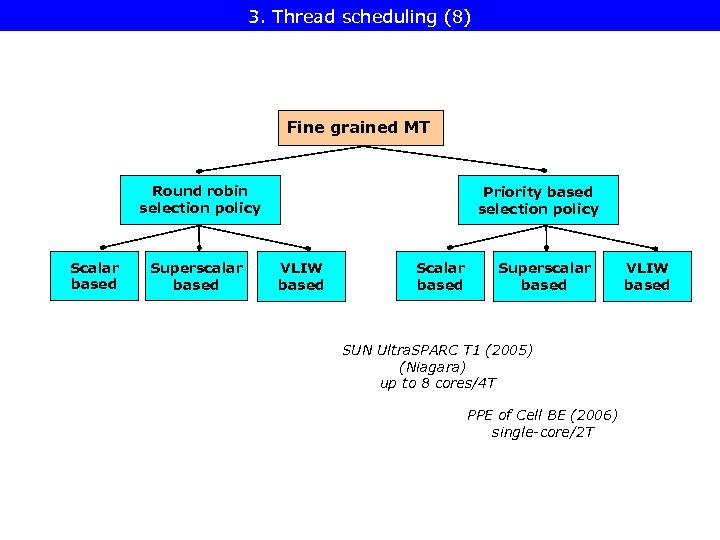 3. Thread scheduling (8)

Fine grained MT

Round robin selection policy

Priority based selection policy

Scalar based

Superscalar based

VLIW based

Scalar based

Superscalar based

VLIW based

SUN UltraSPARC T1 (2005)
(Niagara)
up to 8 cores/4T

PPE of Cell BE (2006)
single-core/2T